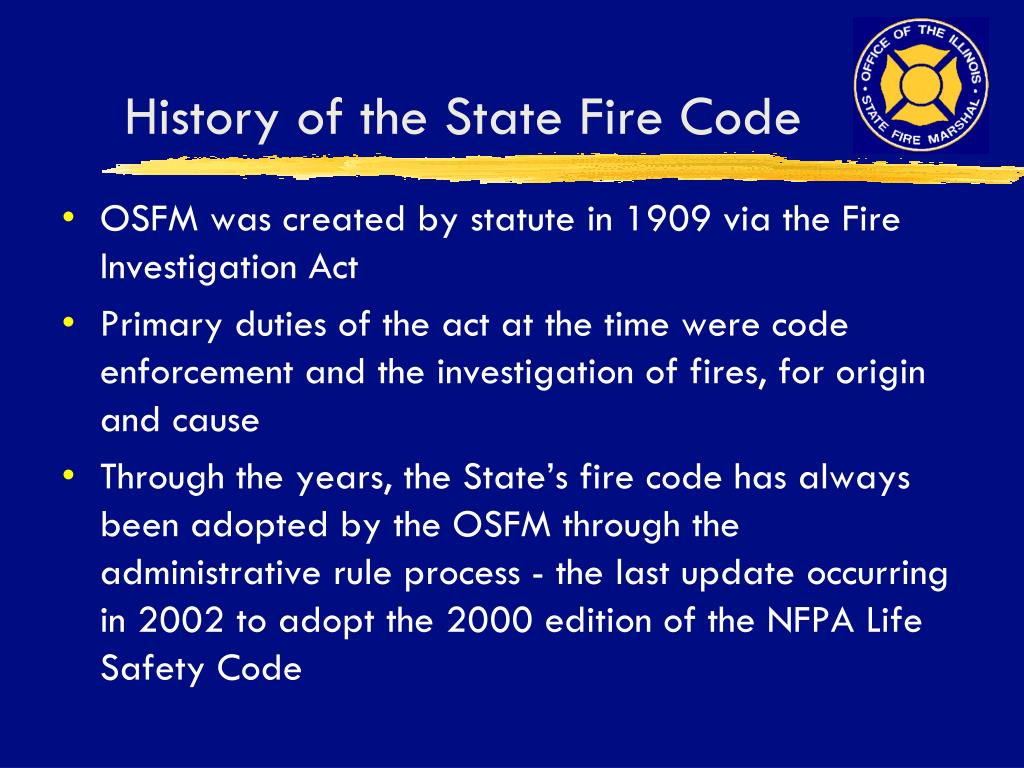 History of the State Fire Code

OFFICE OF THE ILLINOIS STATE FIRE MARSHAL

• OSFM was created by statute in 1909 via the Fire Investigation Act

• Primary duties of the act at the time were code enforcement and the investigation of fires, for origin and cause

• Through the years, the State's fire code has always been adopted by the OSFM through the administrative rule process - the last update occurring in 2002 to adopt the 2000 edition of the NFPA Life Safety Code